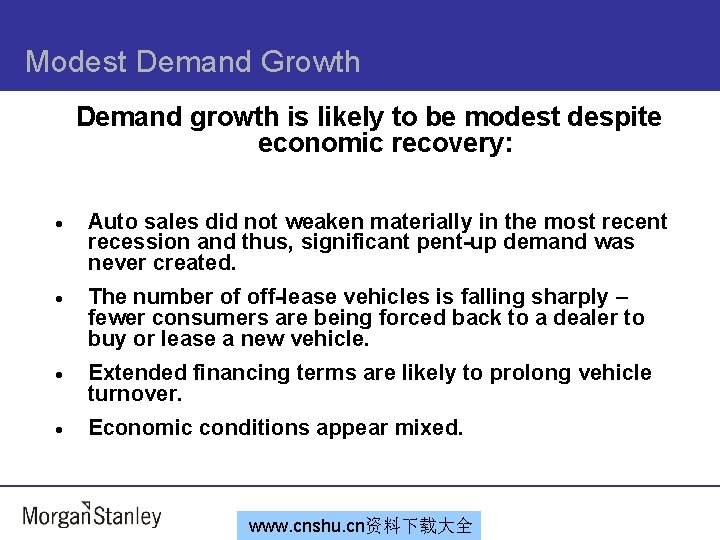 Modest Demand Growth

Demand growth is likely to be modest despite economic recovery:

• Auto sales did not weaken materially in the most recent recession and thus, significant pent-up demand was never created.

• The number of off-lease vehicles is falling sharply – fewer consumers are being forced back to a dealer to buy or lease a new vehicle.

• Extended financing terms are likely to prolong vehicle turnover.

• Economic conditions appear mixed.

MorganStanley

www.cnshu.cn资料下载大全